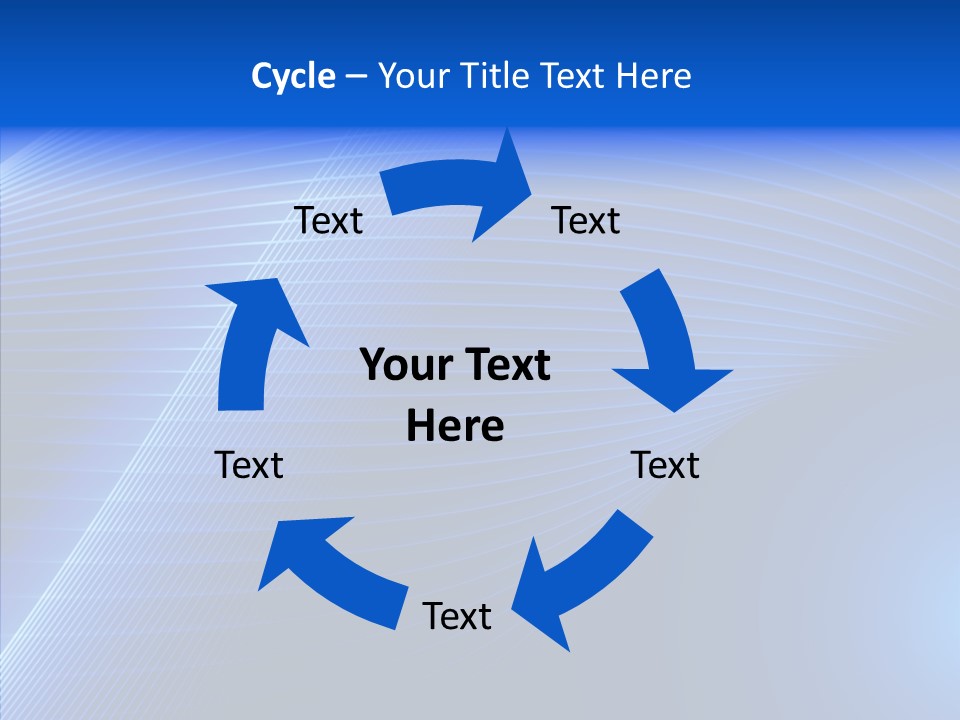 Cycle – Your Title Text Here

Text

Text

Your Text Here

Text

Text

Text